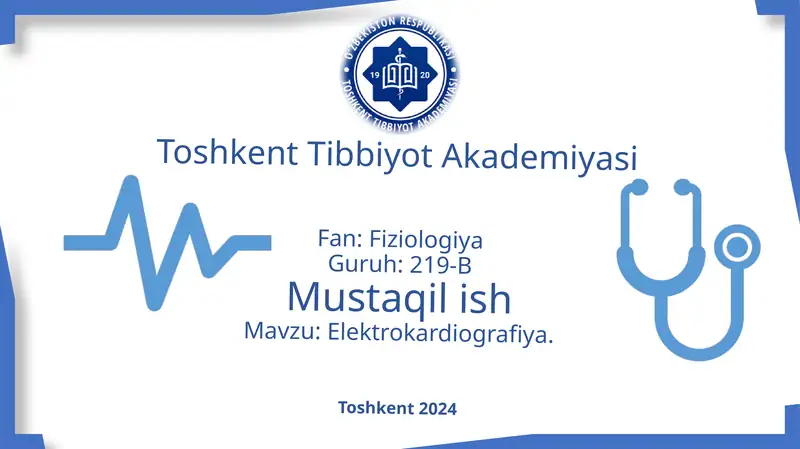 O'ZBEKISTON RESPUBLIKASI
19 20
TOSHKENT TIBBIYOT AKADEMIYASI

Toshkent Tibbiyot Akademiyasi

Fan: Fiziologiya
Guruh: 219-B
Mustaqil ish
Mavzu: Elektrokardiografiya.

Toshkent 2024